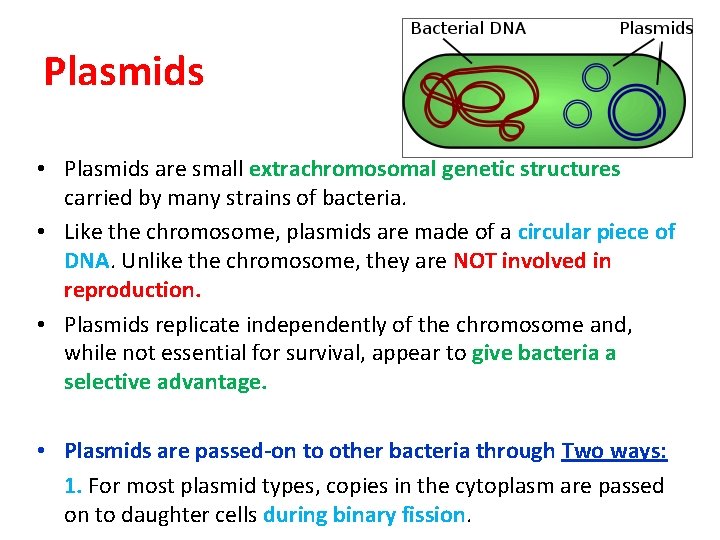 Plasmids

Bacterial DNA

Plasmids

• Plasmids are small extrachromosomal genetic structures carried by many strains of bacteria.

• Like the chromosome, plasmids are made of a circular piece of DNA. Unlike the chromosome, they are NOT involved in reproduction.

• Plasmids replicate independently of the chromosome and, while not essential for survival, appear to give bacteria a selective advantage.

• Plasmids are passed-on to other bacteria through Two ways:

1. For most plasmid types, copies in the cytoplasm are passed on to daughter cells during binary fission.